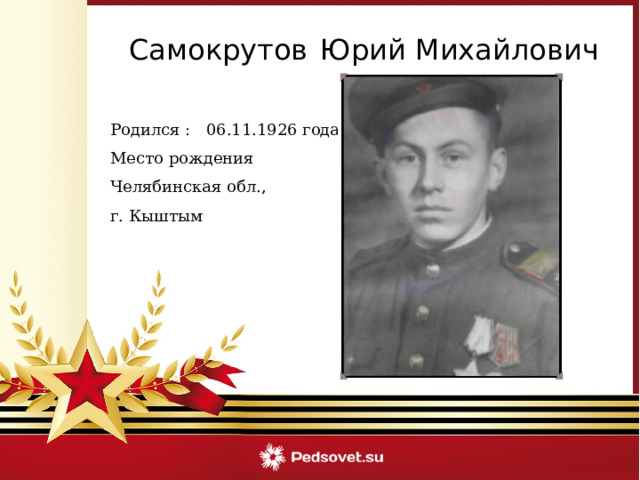 Самокрутов Юрий Михайлович

Родился : 06.11.1926 года

Место рождения

Челябинская обл.,

г. Кыштым

Pedsovet.su